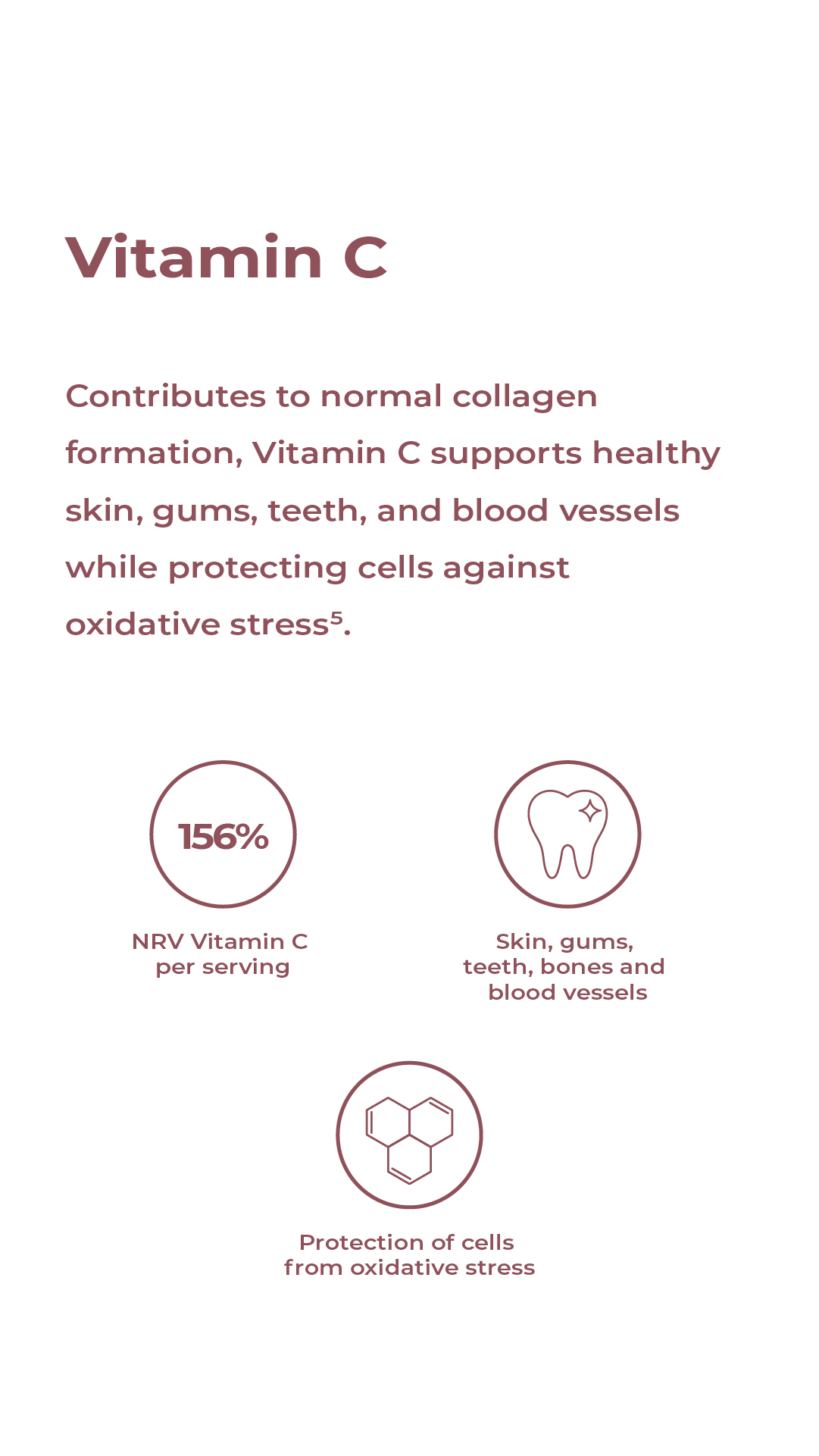 Vitamin C

Contributes to normal collagen formation, Vitamin C supports healthy skin, gums, teeth, and blood vessels while protecting cells against oxidative stress⁵.

156%

NRV Vitamin C per serving

Skin, gums, teeth, bones and blood vessels

Protection of cells from oxidative stress